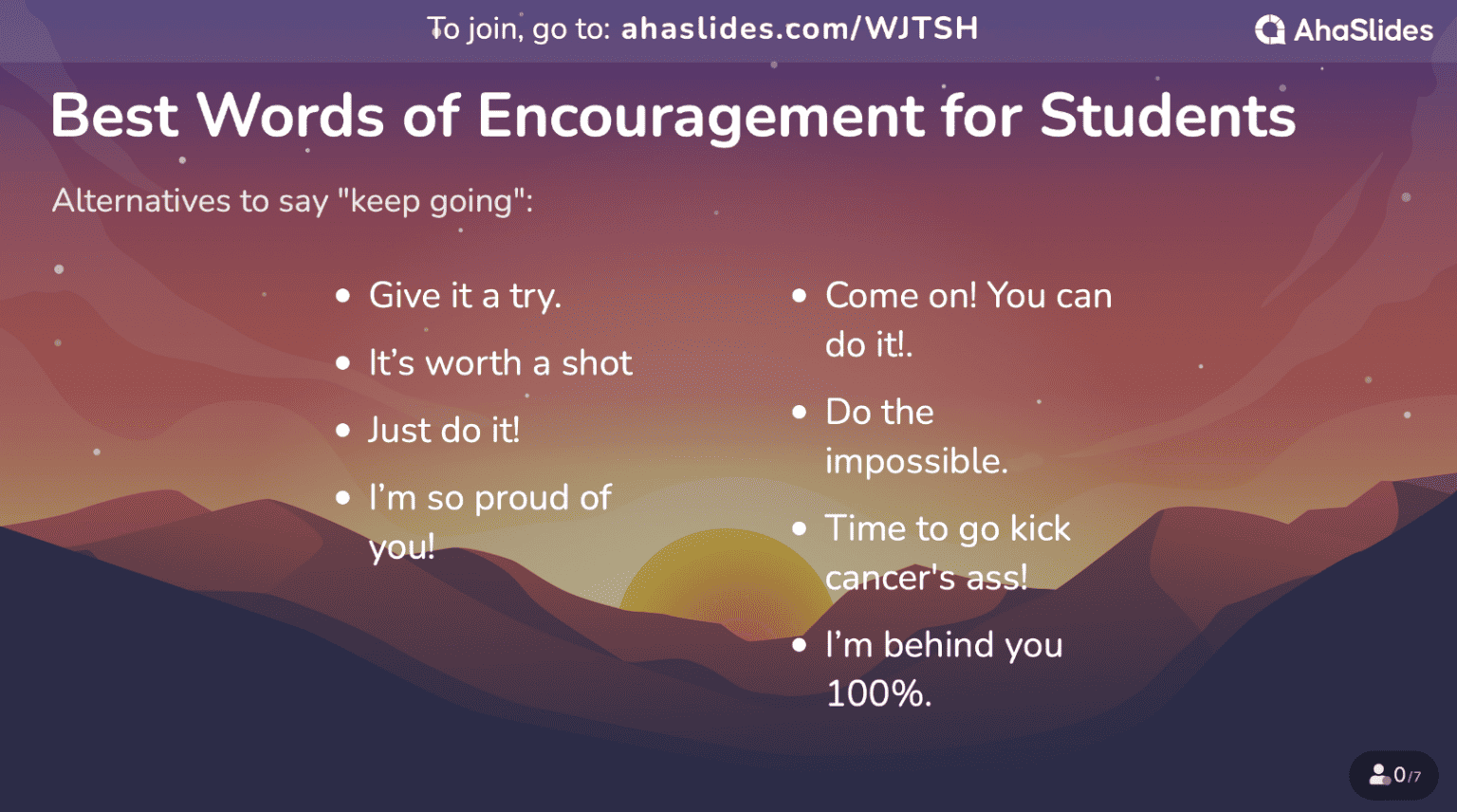 To join, go to: ahaslides.com/WJTSH

AhaSlides

Best Words of Encouragement for Students

Alternatives to say "keep going":

• Give it a try.
• It's worth a shot
• Just do it!
• I'm so proud of you!

• Come on! You can do it!.
• Do the impossible.
• Time to go kick cancer's ass!
• I'm behind you 100%.

0/7